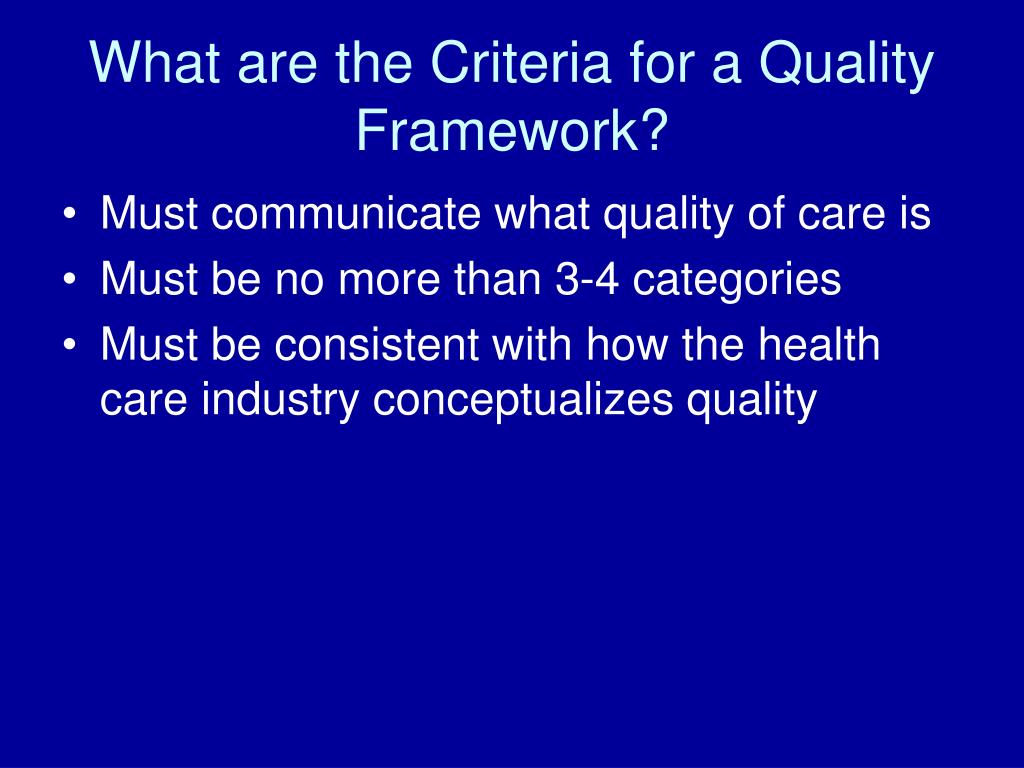 What are the Criteria for a Quality Framework?

• Must communicate what quality of care is
• Must be no more than 3-4 categories
• Must be consistent with how the health care industry conceptualizes quality